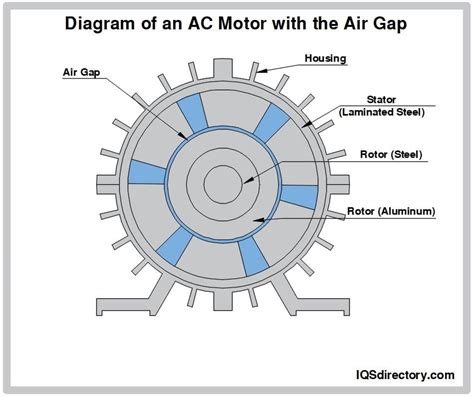 Diagram of an AC Motor with the Air Gap

Housing

Air Gap

Stator
(Laminated Steel)

Rotor (Steel)

Rotor (Aluminum)

IQSdirectory.com